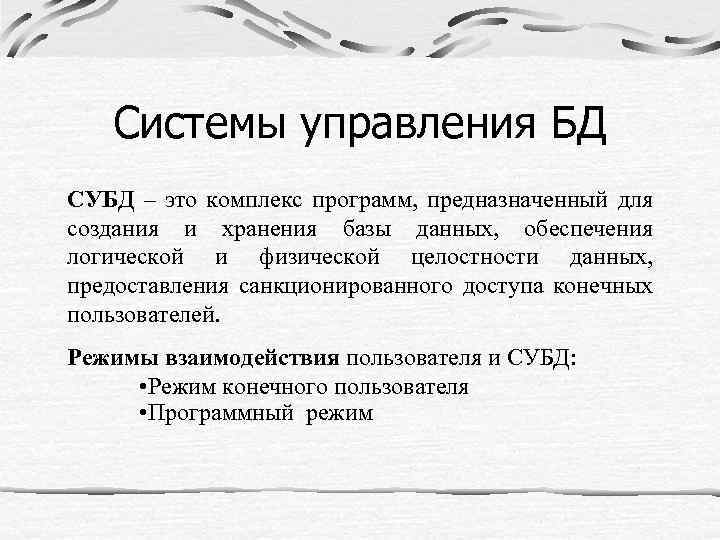 Системы управления БД

СУБД – это комплекс программ, предназначенный для создания и хранения базы данных, обеспечения логической и физической целостности данных, предоставления санкционированного доступа конечных пользователей.

Режимы взаимодействия пользователя и СУБД:
•Режим конечного пользователя
•Программный режим